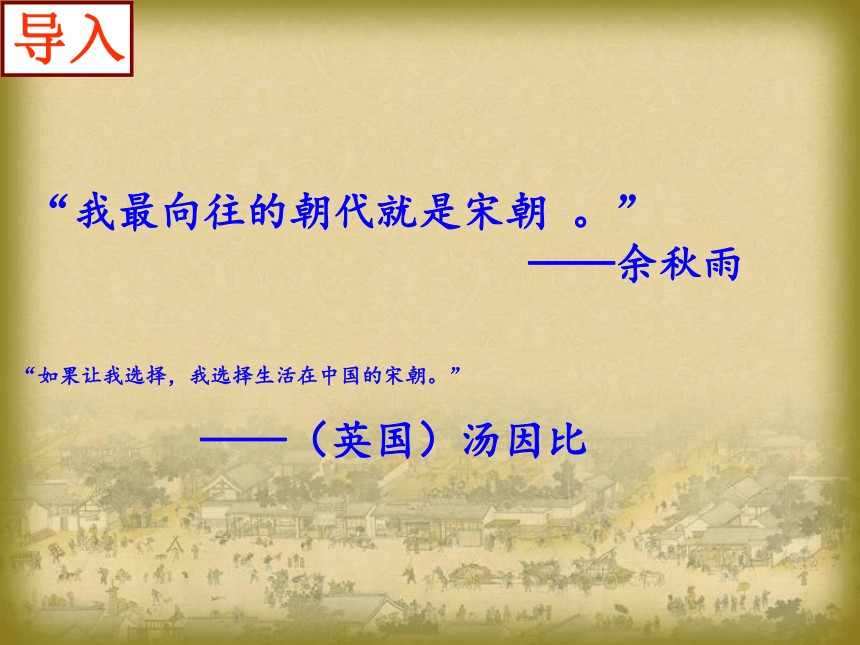 导入

“我最向往的朝代就是宋朝 。”
——余秋雨

“如果让我选择，我选择生活在中国的宋朝。”
——（英国）汤因比